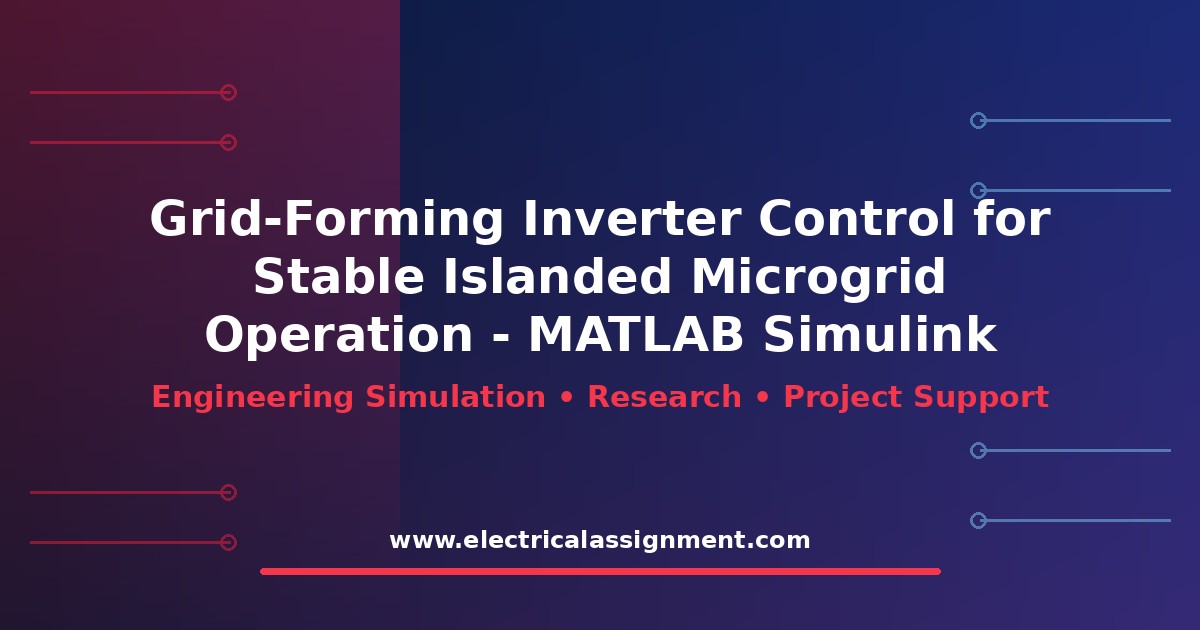 Grid-Forming Inverter Control for Stable Islanded Microgrid Operation - MATLAB Simulink

Engineering Simulation • Research • Project Support

www.electricalassignment.com